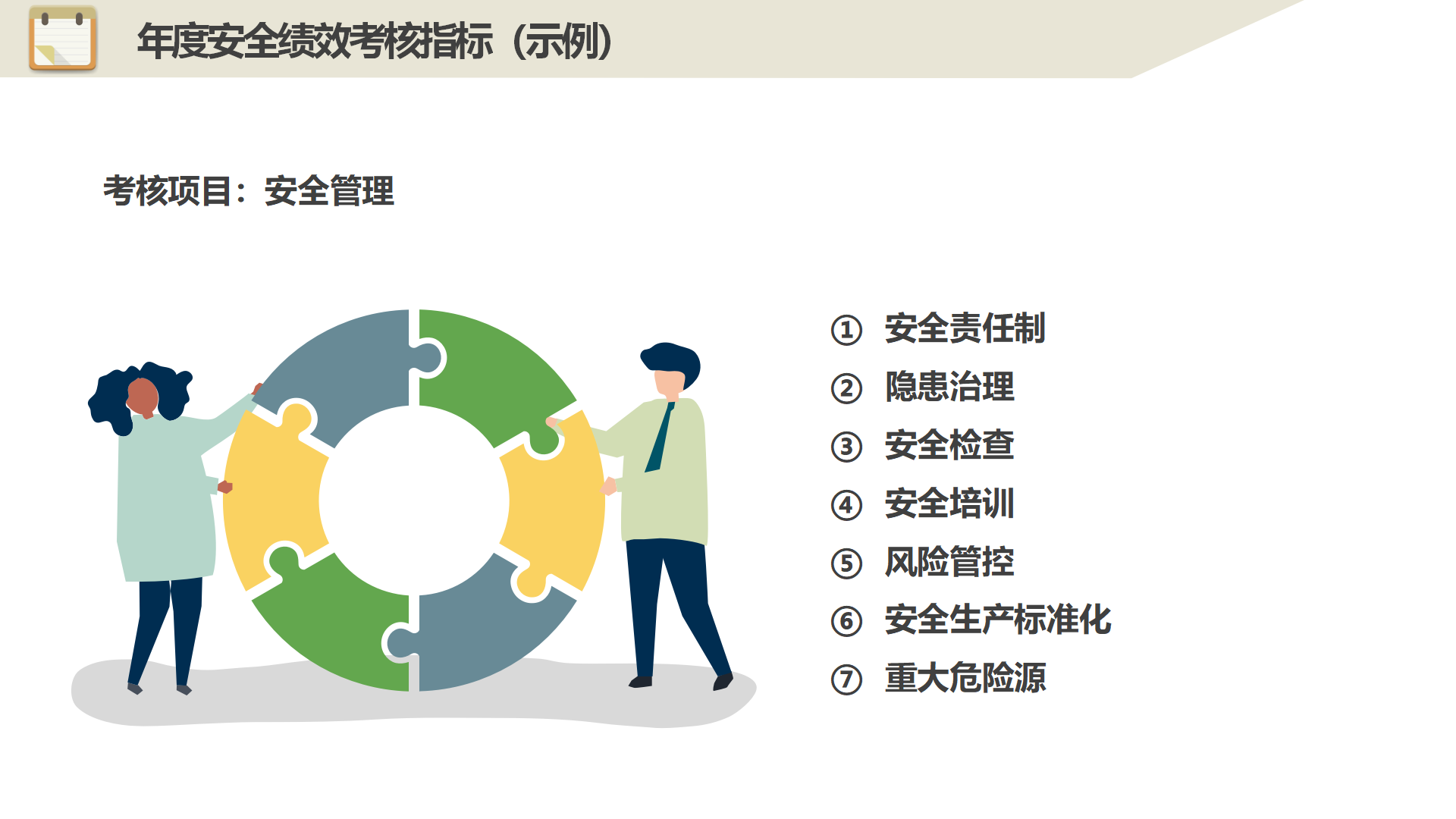 年度安全绩效考核指标（示例）

考核项目：安全管理

① 安全责任制
② 隐患治理
③ 安全检查
④ 安全培训
⑤ 风险管控
⑥ 安全生产标准化
⑦ 重大危险源